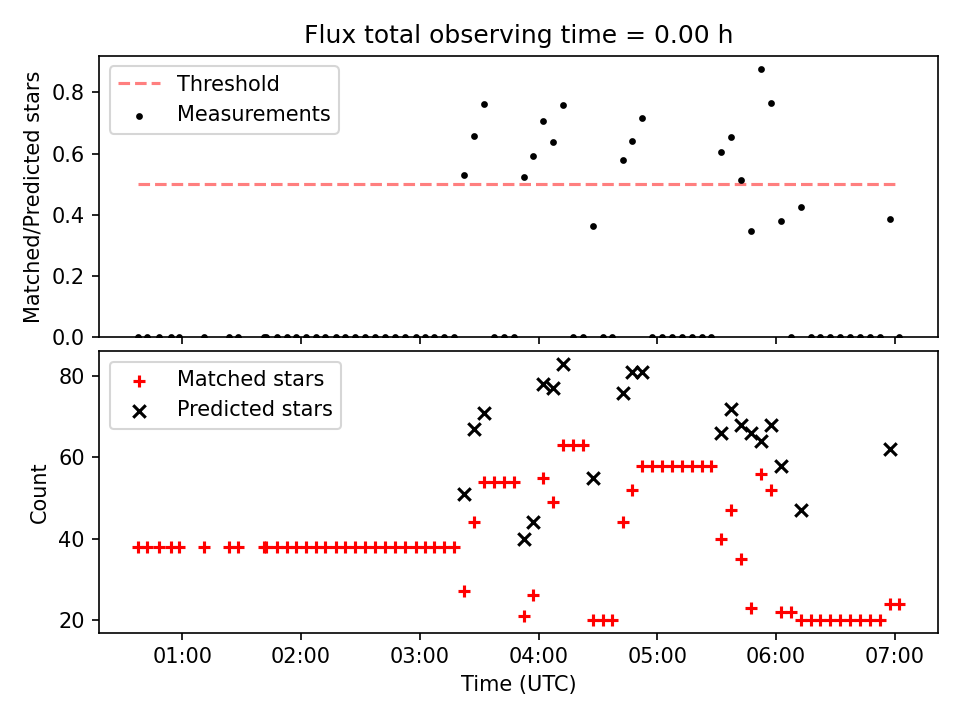 Flux total observing time = 0.00 h

Threshold
Measurements

Matched/Predicted stars

0.8
0.6
0.4
0.2
0.0

Matched stars
Predicted stars

Count

80
60
40
20

01:00
02:00
03:00
04:00
05:00
06:00
07:00

Time (UTC)